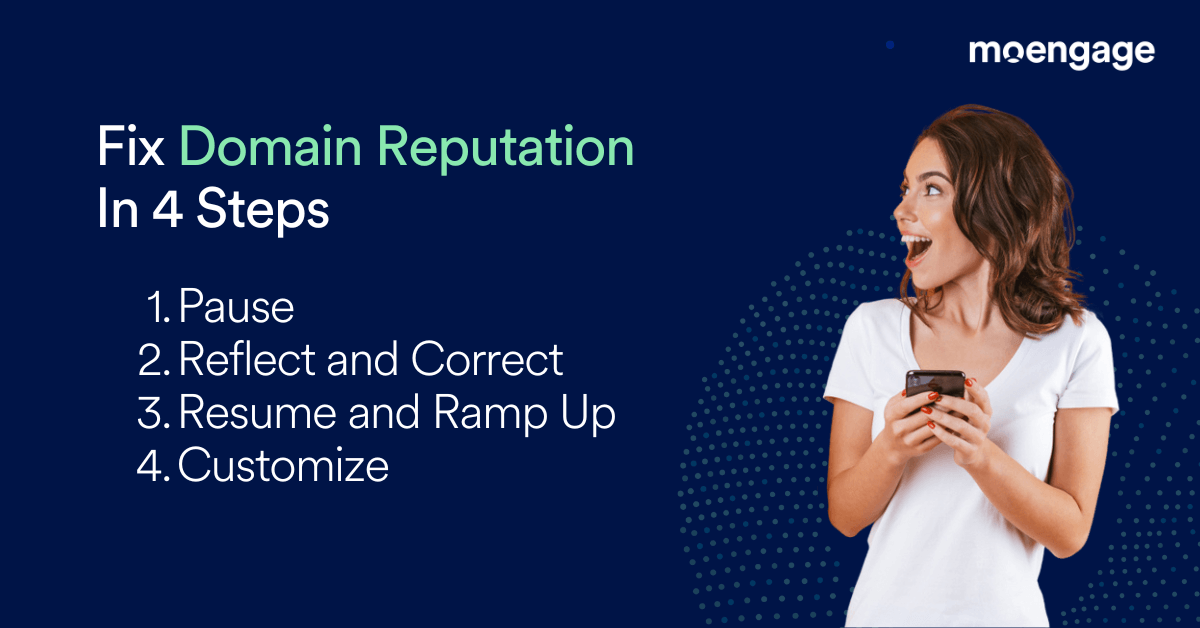 moengage

Fix Domain Reputation In 4 Steps

1. Pause
2. Reflect and Correct
3. Resume and Ramp Up
4. Customize